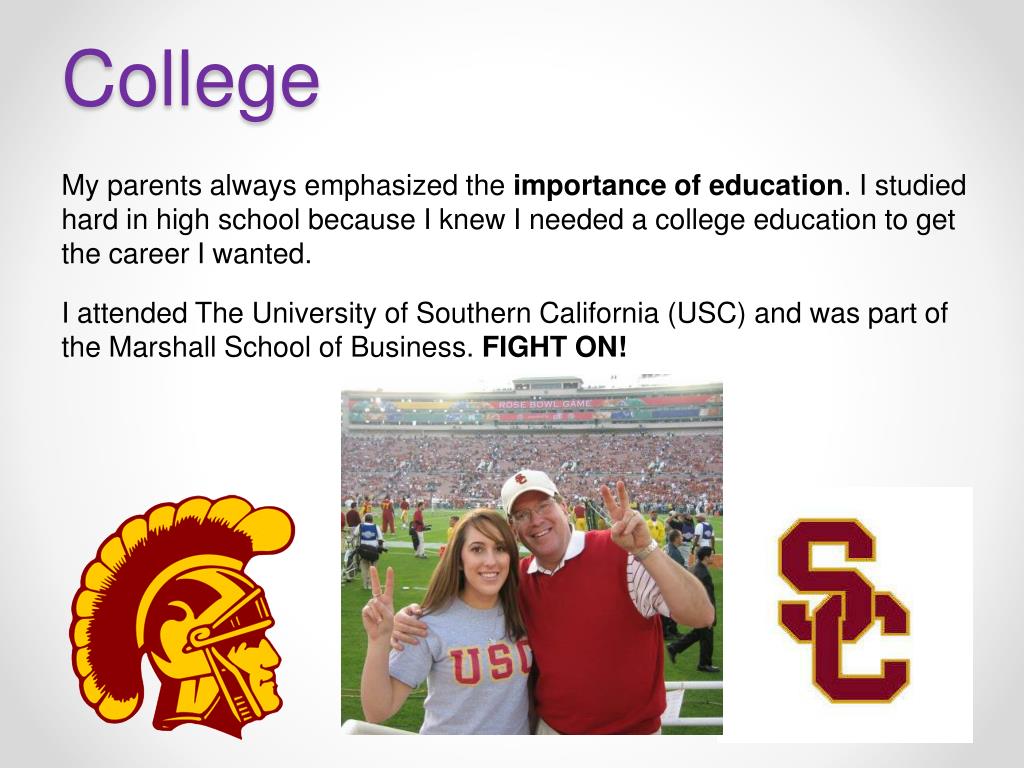 College

My parents always emphasized the **importance of education**. I studied hard in high school because I knew I needed a college education to get the career I wanted.

I attended The University of Southern California (USC) and was part of the Marshall School of Business. **FIGHT ON!**

ROSE BOWL GAME

USC

SC